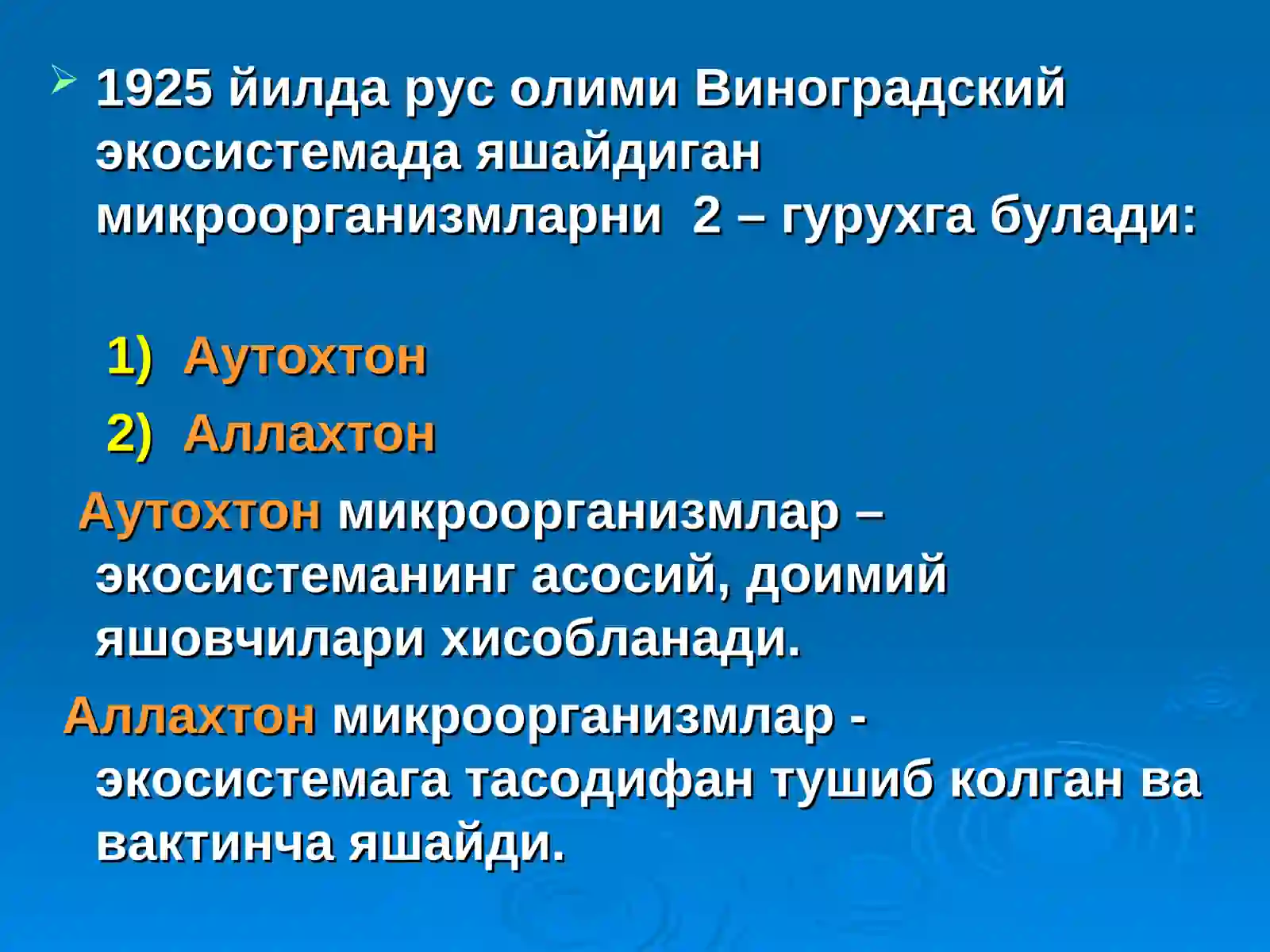 1925 йилда рус олими Виноградский экосистемада яшайдиган микроорганизмларни 2 – гурухга булади:

1) Аутохтон
2) Аллахтон

Аутохтон микроорганизмлар – экосистеманинг асосий, доимий яшовчилари хисобланади.

Аллахтон микроорганизмлар - экосистемага тасодифан тушиб колган ва вактинча яшайди.